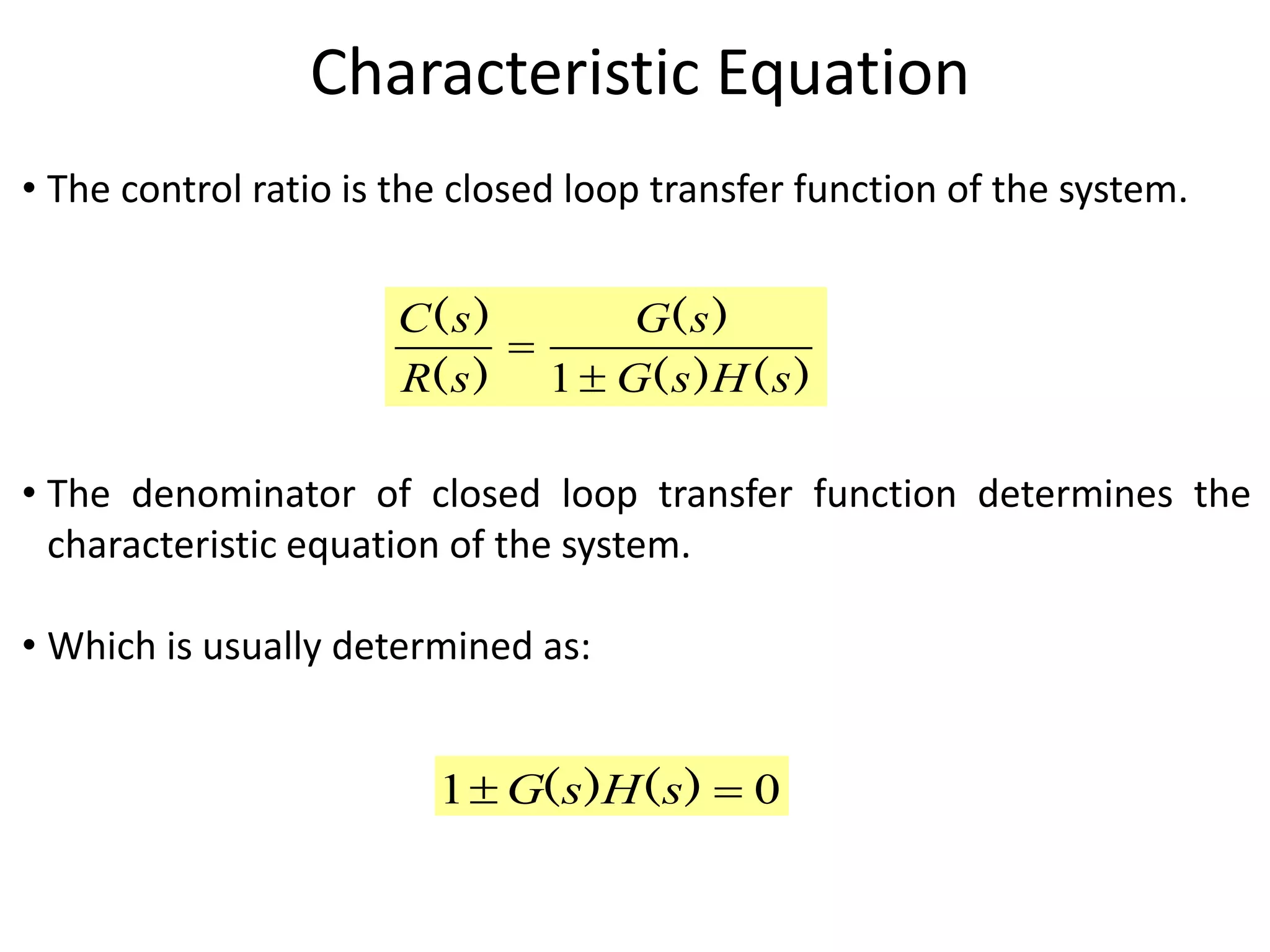 Characteristic Equation

• The control ratio is the closed loop transfer function of the system.

$\frac{C(s)}{R(s)} = \frac{G(s)}{1 \pm G(s)H(s)}$

• The denominator of closed loop transfer function determines the characteristic equation of the system.

• Which is usually determined as:

$1 \pm G(s)H(s) = 0$